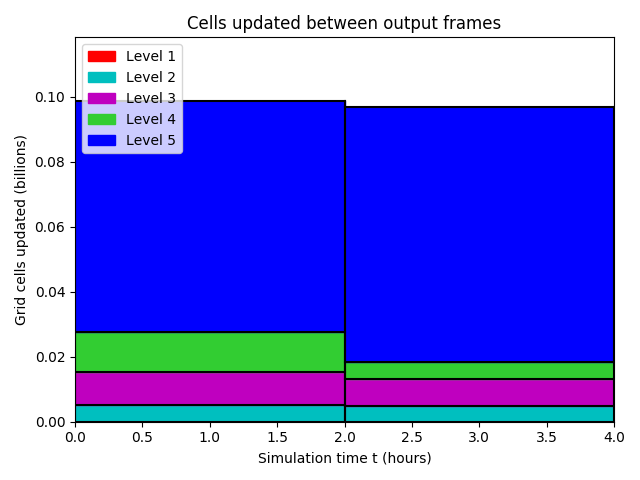 Cells updated between output frames

Level 1
Level 2
Level 3
Level 4
Level 5

Grid cells updated (billions)

0.10
0.08
0.06
0.04
0.02
0.00

0.0 0.5 1.0 1.5 2.0 2.5 3.0 3.5 4.0

Simulation time t (hours)